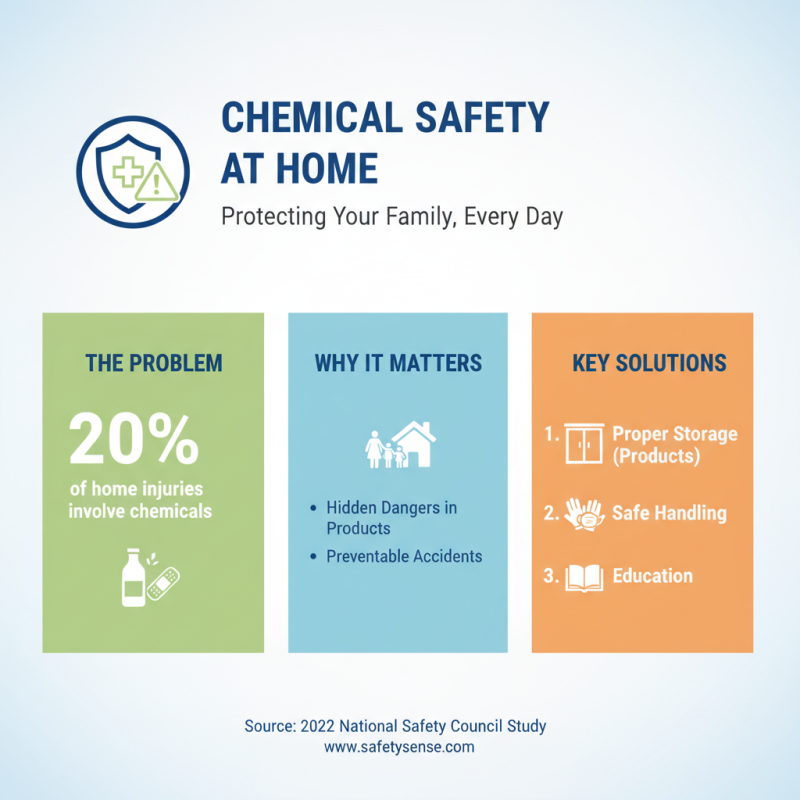 CHEMICAL SAFETY AT HOME

Protecting Your Family, Every Day

THE PROBLEM

20%

of home injuries involve chemicals

WHY IT MATTERS

• Hidden Dangers in Products

• Preventable Accidents

KEY SOLUTIONS

1. Proper Storage (Products)

2. Safe Handling

3. Education

Source: 2022 National Safety Council Study
www.safetysense.com